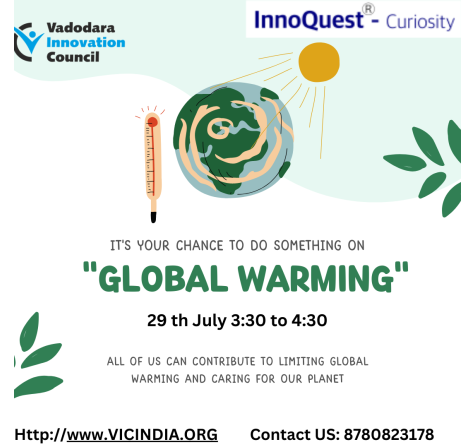 Vadodara
Innovation
Council

InnoQuest® - Curiosity

IT'S YOUR CHANCE TO DO SOMETHING ON

"GLOBAL WARMING"

29 th July 3:30 to 4:30

ALL OF US CAN CONTRIBUTE TO LIMITING GLOBAL WARMING AND CARING FOR OUR PLANET

Http://www.VICINDIA.ORG Contact US: 8780823178